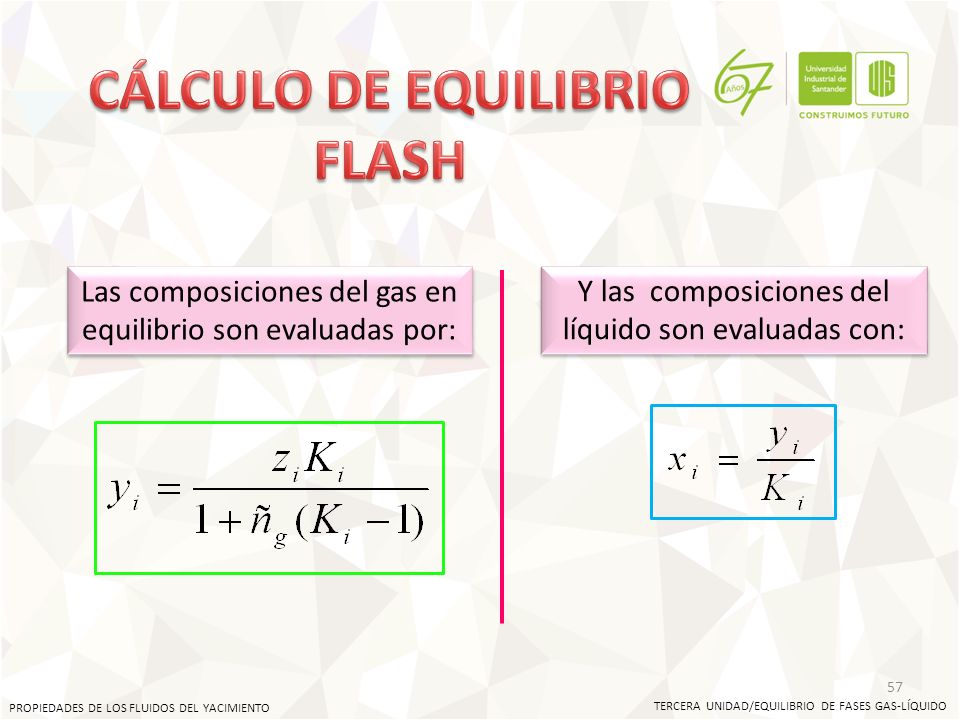 CÁLCULO DE EQUILIBRIO FLASH

67 Años

Universidad Industrial de Santander

UIS

CONSTRUIMOS FUTURO

Las composiciones del gas en equilibrio son evaluadas por:

$y_i = \frac{z_i K_i}{1 + \tilde{n}_g (K_i - 1)}$

Y las composiciones del líquido son evaluadas con:

$x_i = \frac{y_i}{K_i}$

57

PROPIEDADES DE LOS FLUIDOS DEL YACIMIENTO

TERCERA UNIDAD/EQUILIBRIO DE FASES GAS-LÍQUIDO